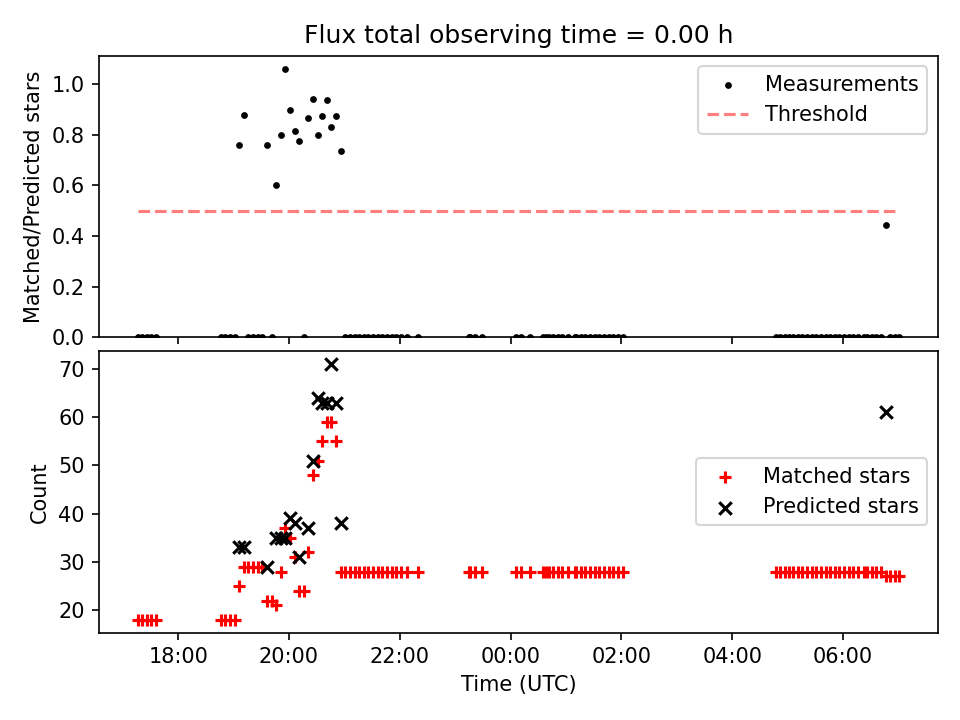 Flux total observing time = 0.00 h

Matched/Predicted stars

1.0
0.8
0.6
0.4
0.2
0.0

Measurements
Threshold

Count

70
60
50
40
30
20

Matched stars
Predicted stars

18:00
20:00
22:00
00:00
02:00
04:00
06:00

Time (UTC)